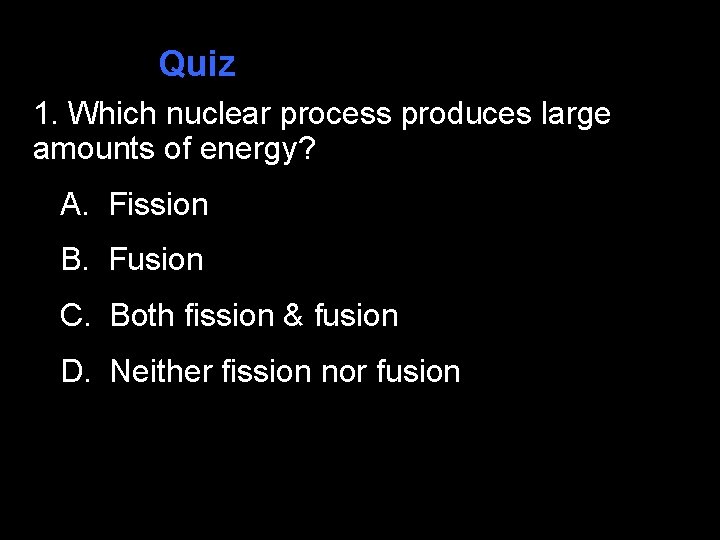 Quiz

1. Which nuclear process produces large amounts of energy?

A. Fission

B. Fusion

C. Both fission & fusion

D. Neither fission nor fusion